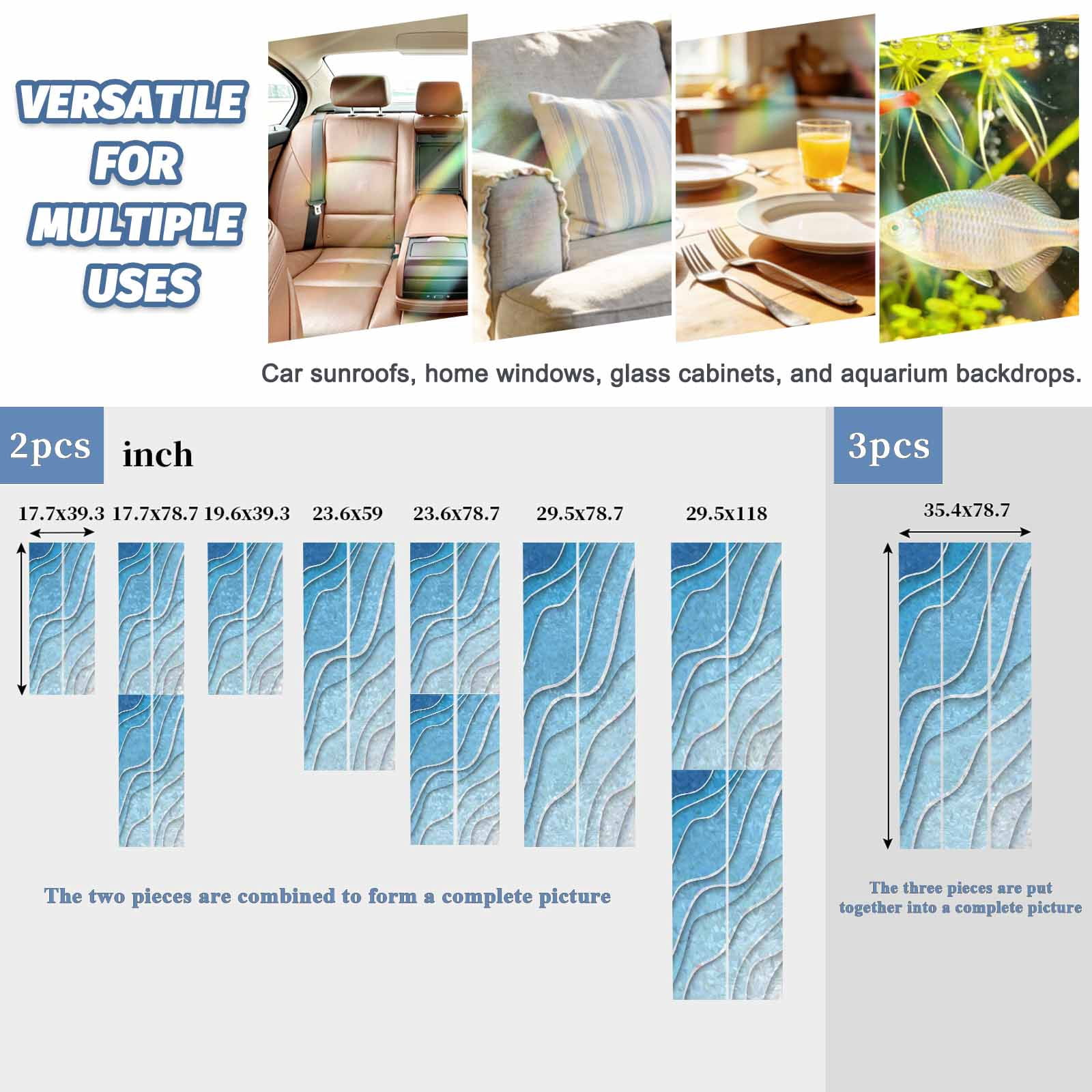 VERSATILE
FOR
MULTIPLE
USES

Car sunroofs, home windows, glass cabinets, and aquarium backdrops.

2pcs

inch

17.7x39.3

17.7x78.7

19.6x39.3

23.6x59

23.6x78.7

29.5x78.7

29.5x118

The two pieces are combined to form a complete picture

3pcs

35.4x78.7

The three pieces are put together into a complete picture